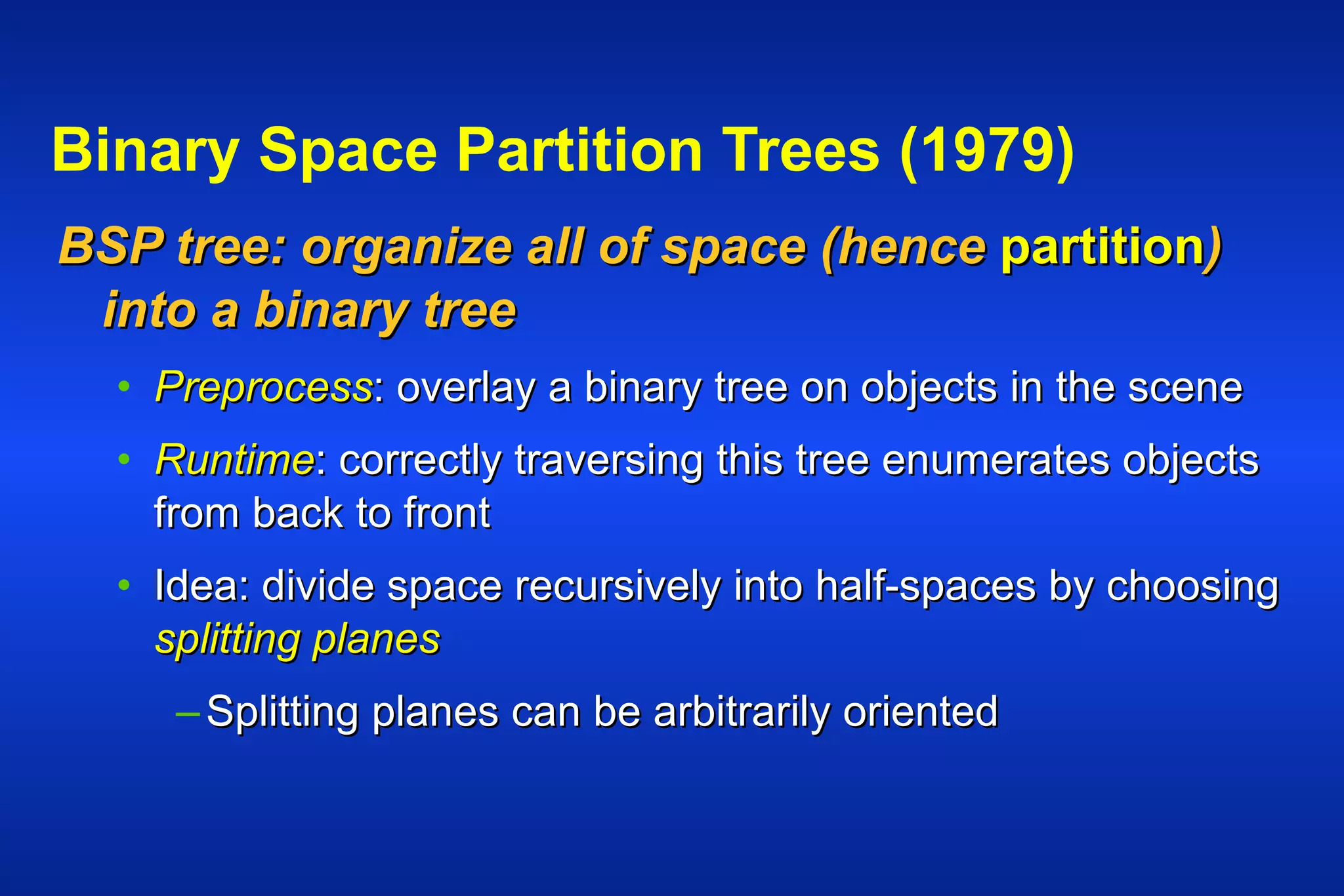 Binary Space Partition Trees (1979)

BSP tree: organize all of space (hence partition) into a binary tree

• Preprocess: overlay a binary tree on objects in the scene

• Runtime: correctly traversing this tree enumerates objects from back to front

• Idea: divide space recursively into half-spaces by choosing splitting planes

– Splitting planes can be arbitrarily oriented